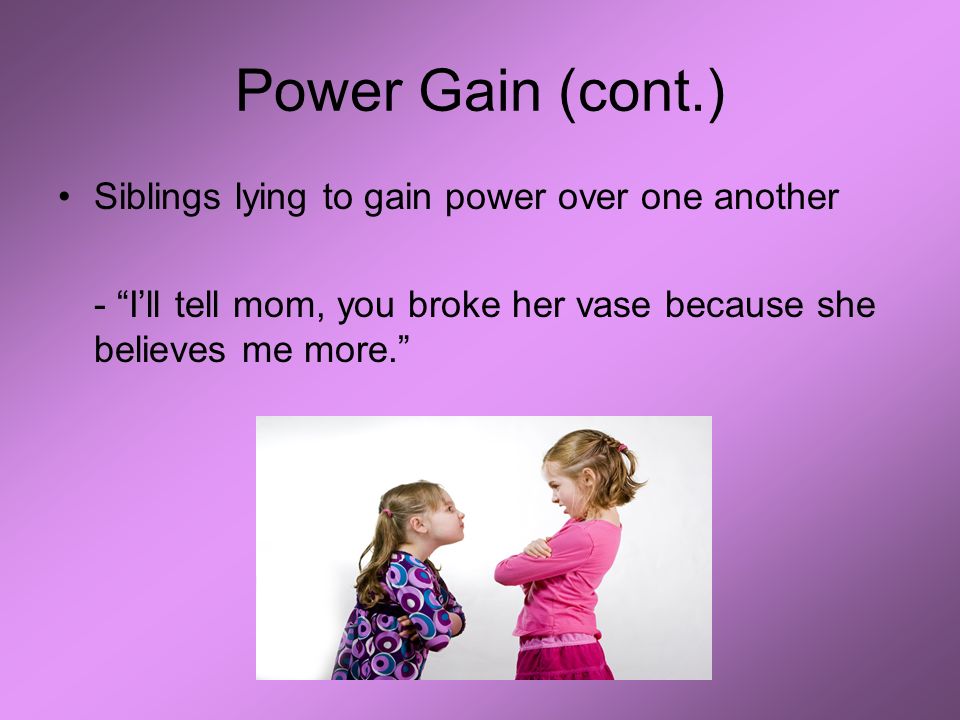 Power Gain (cont.)

• Siblings lying to gain power over one another

- “I’ll tell mom, you broke her vase because she believes me more.”